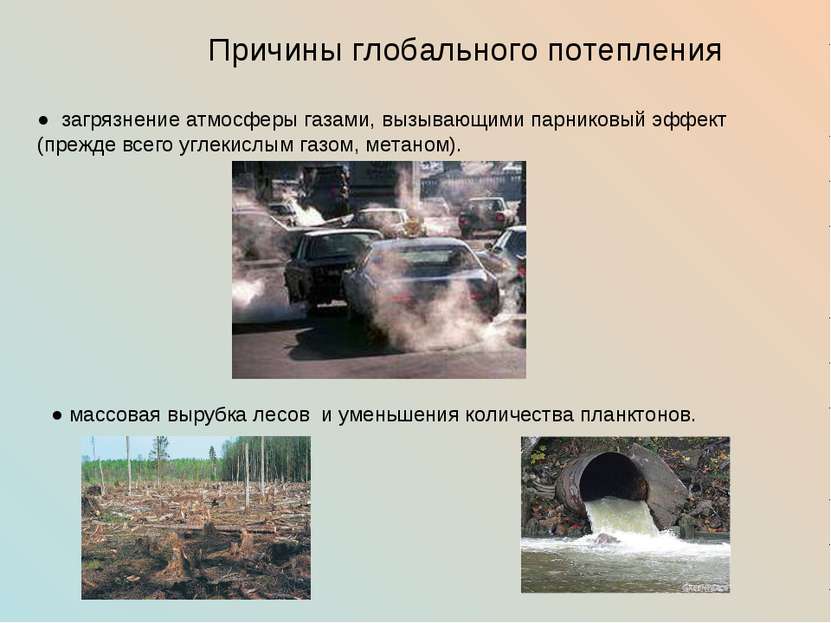 Причины глобального потепления

● загрязнение атмосферы газами, вызывающими парниковый эффект (прежде всего углекислым газом, метаном).

● массовая вырубка лесов и уменьшения количества планктонов.